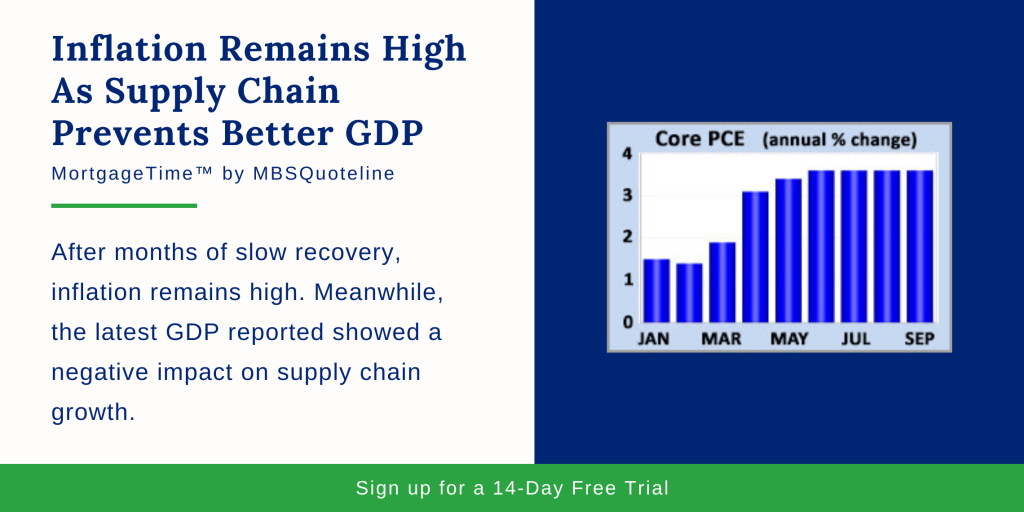 Inflation Remains High As Supply Chain Prevents Better GDP

MortgageTime™ by MBSQuoteline

After months of slow recovery, inflation remains high. Meanwhile, the latest GDP reported showed a negative impact on supply chain growth.

Core PCE (annual % change)

4
3
2
1
0

JAN MAR MAY JUL SEP

Sign up for a 14-Day Free Trial